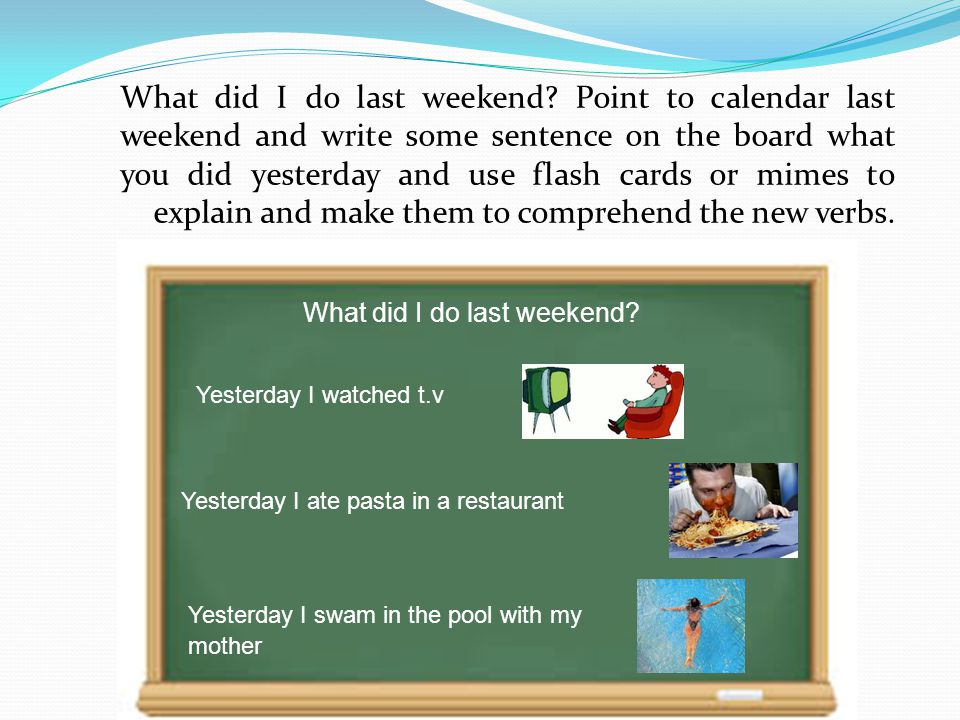 What did I do last weekend? Point to calendar last weekend and write some sentence on the board what you did yesterday and use flash cards or mimes to explain and make them to comprehend the new verbs.

What did I do last weekend?

Yesterday I watched t.v

Yesterday I ate pasta in a restaurant

Yesterday I swam in the pool with my mother